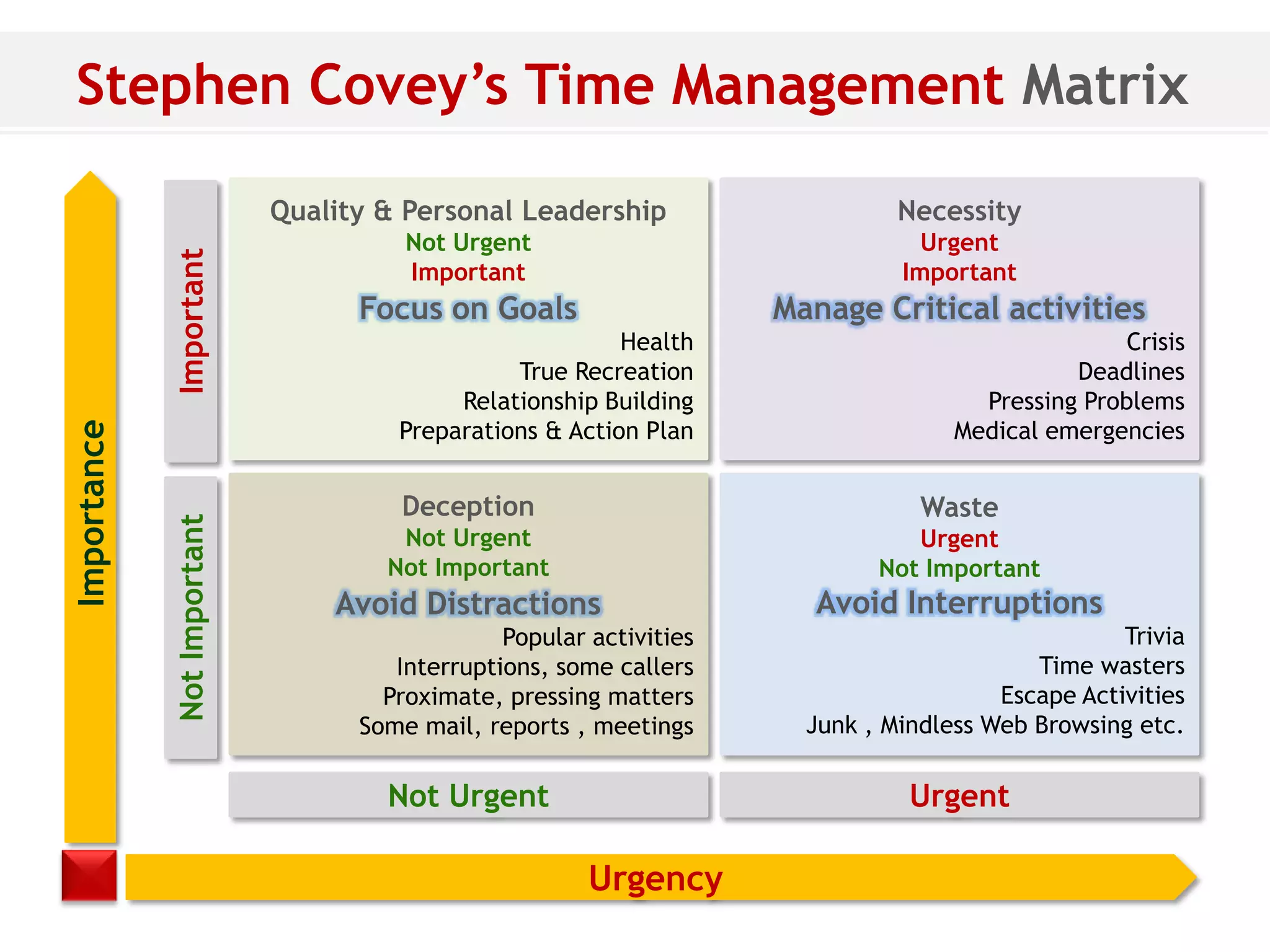 Stephen Covey's Time Management Matrix

Importance

Important

Quality & Personal Leadership
Not Urgent
Important
Focus on Goals
Health
True Recreation
Relationship Building
Preparations & Action Plan

Necessity
Urgent
Important
Manage Critical activities
Crisis
Deadlines
Pressing Problems
Medical emergencies

Not Important

Deception
Not Urgent
Not Important
Avoid Distractions
Popular activities
Interruptions, some callers
Proximate, pressing matters
Some mail, reports , meetings

Waste
Urgent
Not Important
Avoid Interruptions
Trivia
Time wasters
Escape Activities
Junk , Mindless Web Browsing etc.

Not Urgent

Urgent

Urgency